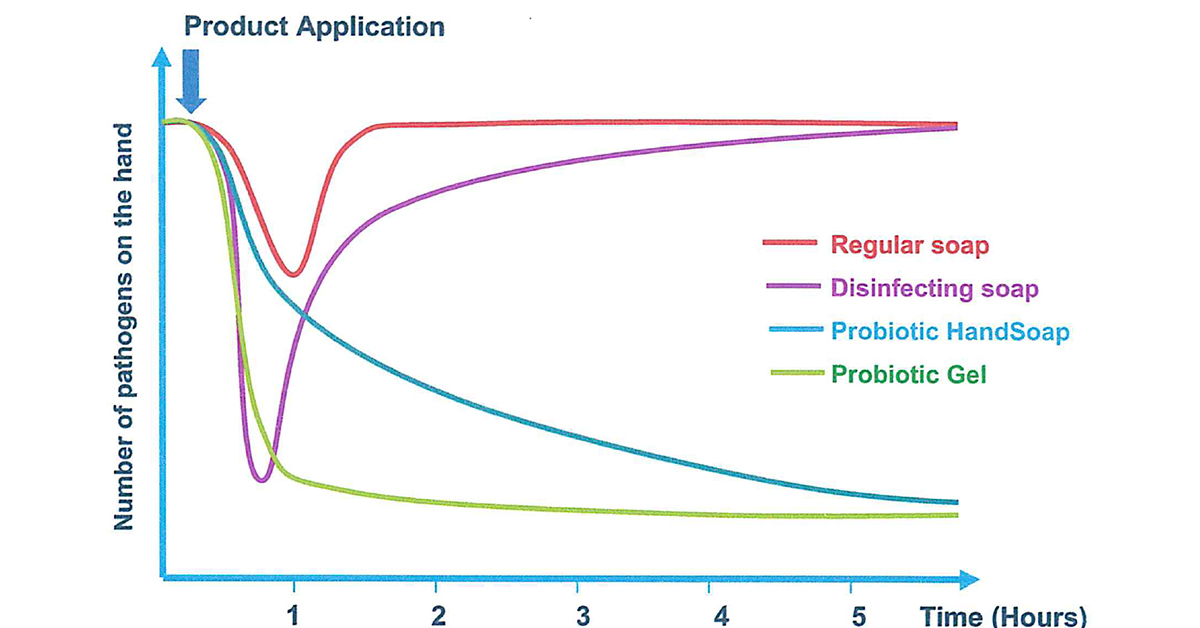 Product Application

Number of pathogens on the hand

Regular soap
Disinfecting soap
Probiotic HandSoap
Probiotic Gel

1
2
3
4
5
Time (Hours)